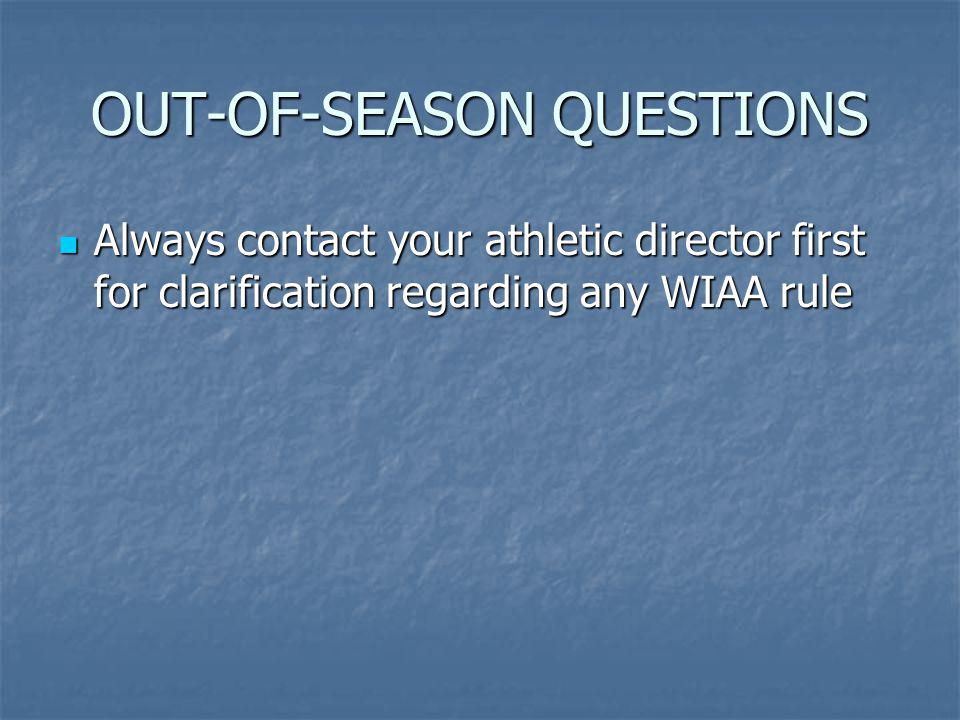 OUT-OF-SEASON QUESTIONS

Always contact your athletic director first for clarification regarding any WIAA rule